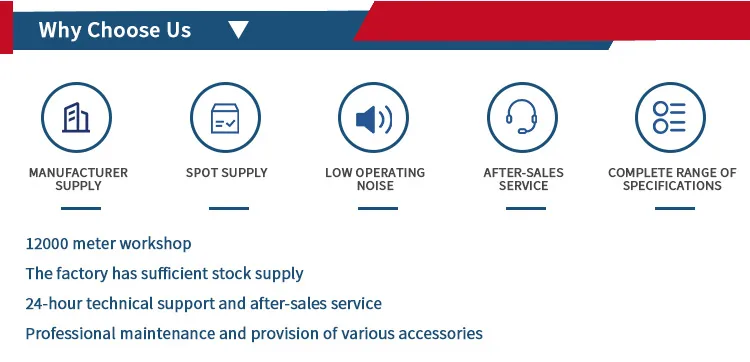 Why Choose Us

MANUFACTURER SUPPLY

SPOT SUPPLY

LOW OPERATING NOISE

AFTER-SALES SERVICE

COMPLETE RANGE OF SPECIFICATIONS

12000 meter workshop

The factory has sufficient stock supply

24-hour technical support and after-sales service

Professional maintenance and provision of various accessories